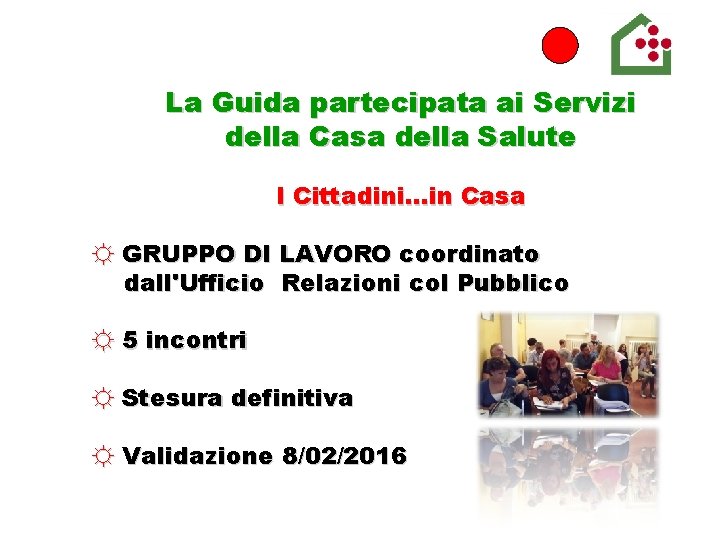 La Guida partecipata ai Servizi della Casa della Salute

I Cittadini...in Casa

☼ GRUPPO DI LAVORO coordinato dall'Ufficio Relazioni col Pubblico

☼ 5 incontri

☼ Stesura definitiva

☼ Validazione 8/02/2016